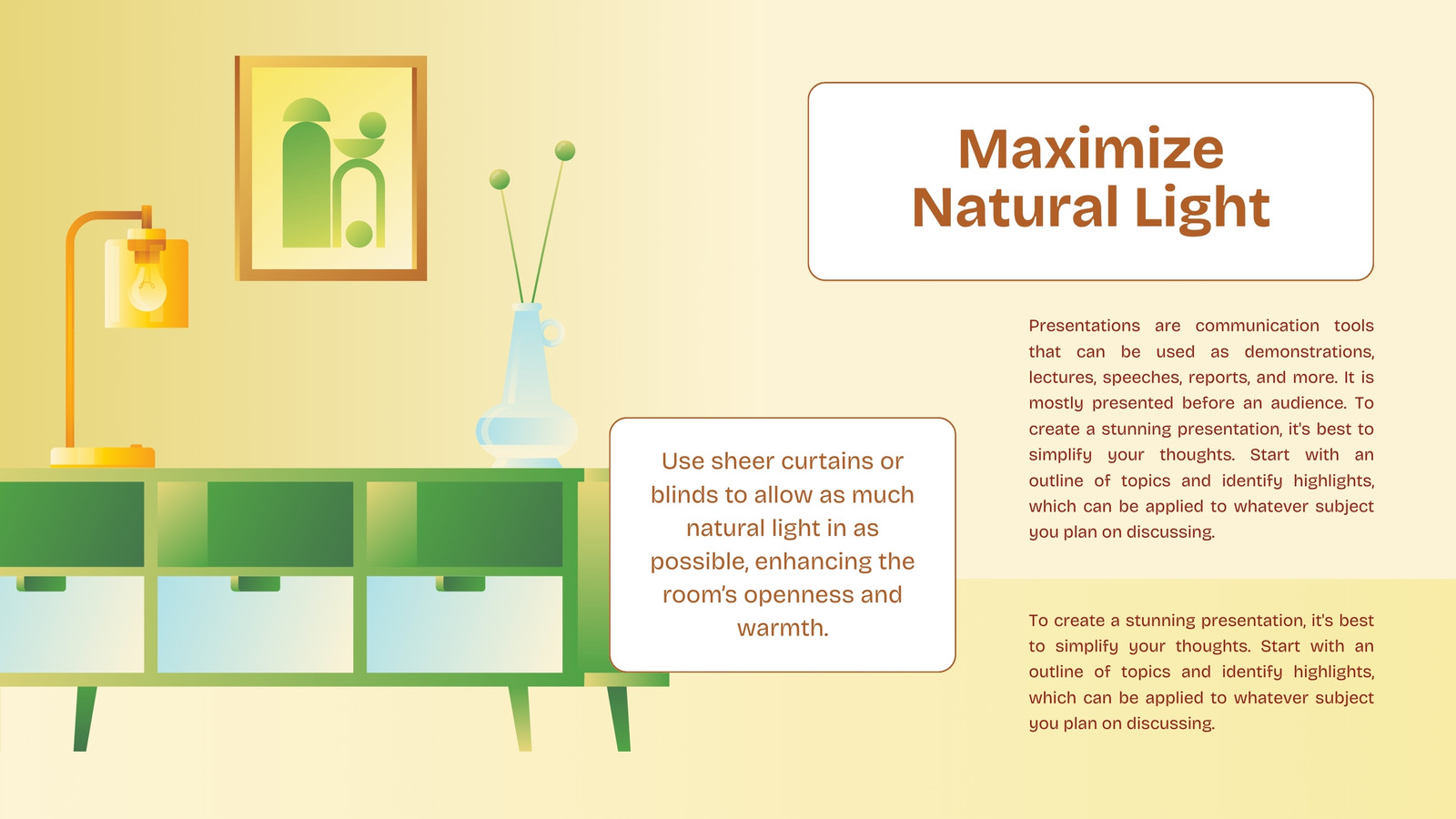 Maximize Natural Light

Use sheer curtains or blinds to allow as much natural light in as possible, enhancing the room's openness and warmth.

Presentations are communication tools that can be used as demonstrations, lectures, speeches, reports, and more. It is mostly presented before an audience. To create a stunning presentation, it's best to simplify your thoughts. Start with an outline of topics and identify highlights, which can be applied to whatever subject you plan on discussing.

To create a stunning presentation, it's best to simplify your thoughts. Start with an outline of topics and identify highlights, which can be applied to whatever subject you plan on discussing.